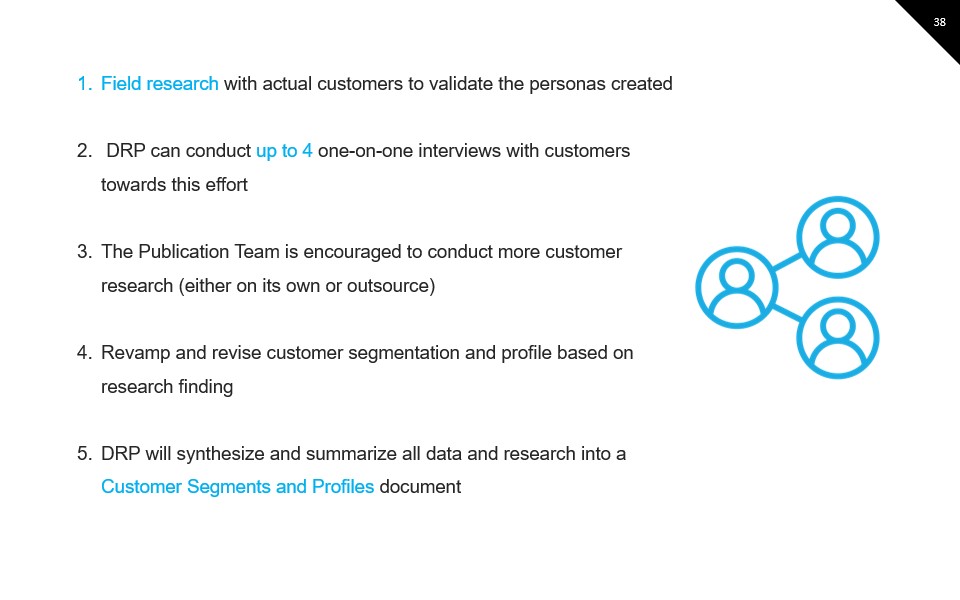 38

1. Field research with actual customers to validate the personas created

2. DRP can conduct up to 4 one-on-one interviews with customers towards this effort

3. The Publication Team is encouraged to conduct more customer research (either on its own or outsource)

4. Revamp and revise customer segmentation and profile based on research finding

5. DRP will synthesize and summarize all data and research into a Customer Segments and Profiles document